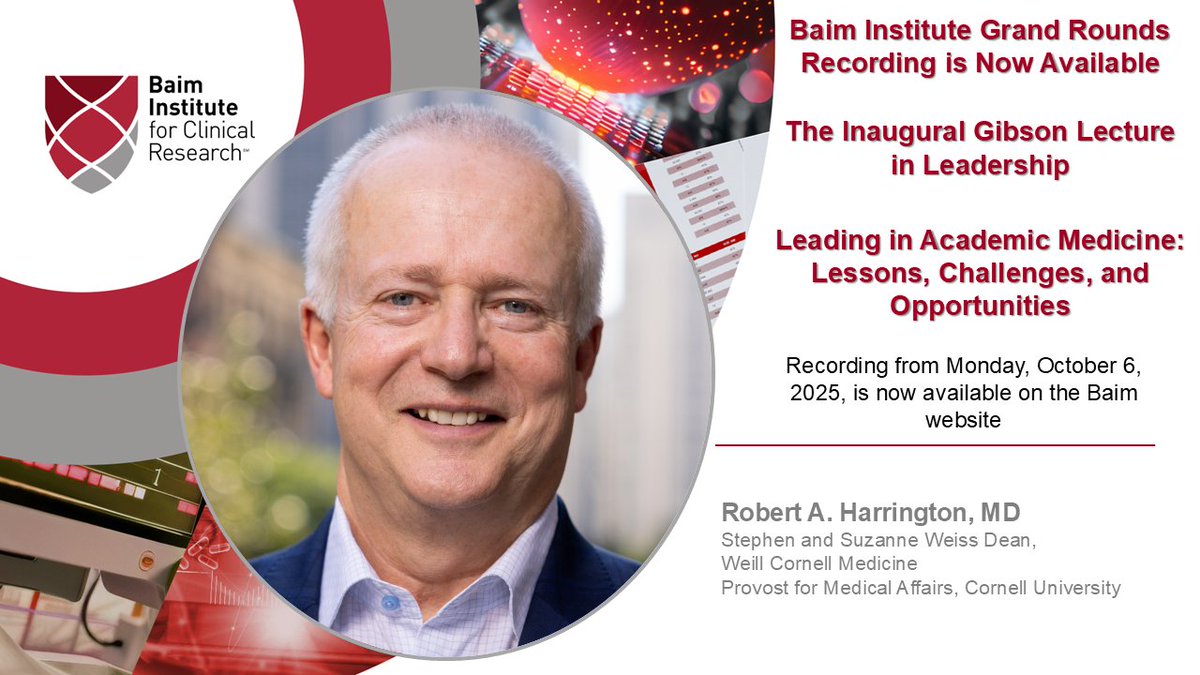 Baim Institute for Clinical Research℠

Baim Institute Grand Rounds Recording is Now Available

The Inaugural Gibson Lecture in Leadership

Leading in Academic Medicine: Lessons, Challenges, and Opportunities

Recording from Monday, October 6, 2025, is now available on the Baim website

Robert A. Harrington, MD
Stephen and Suzanne Weiss Dean, Weill Cornell Medicine
Provost for Medical Affairs, Cornell University